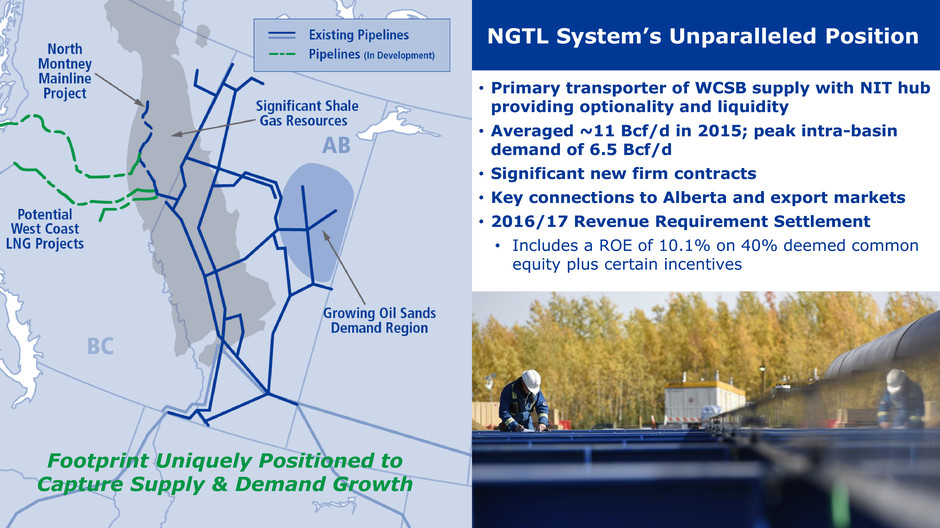 Existing Pipelines
Pipelines (In Development)

North Montney Mainline Project

Significant Shale Gas Resources

AB

Potential West Coast LNG Projects

Growing Oil Sands Demand Region

BC

Footprint Uniquely Positioned to Capture Supply & Demand Growth

NGTL System's Unparalleled Position

• Primary transporter of WCSB supply with NIT hub providing optionality and liquidity
• Averaged ~11 Bcf/d in 2015; peak intra-basin demand of 6.5 Bcf/d
• Significant new firm contracts
• Key connections to Alberta and export markets
• 2016/17 Revenue Requirement Settlement
• Includes a ROE of 10.1% on 40% deemed common equity plus certain incentives